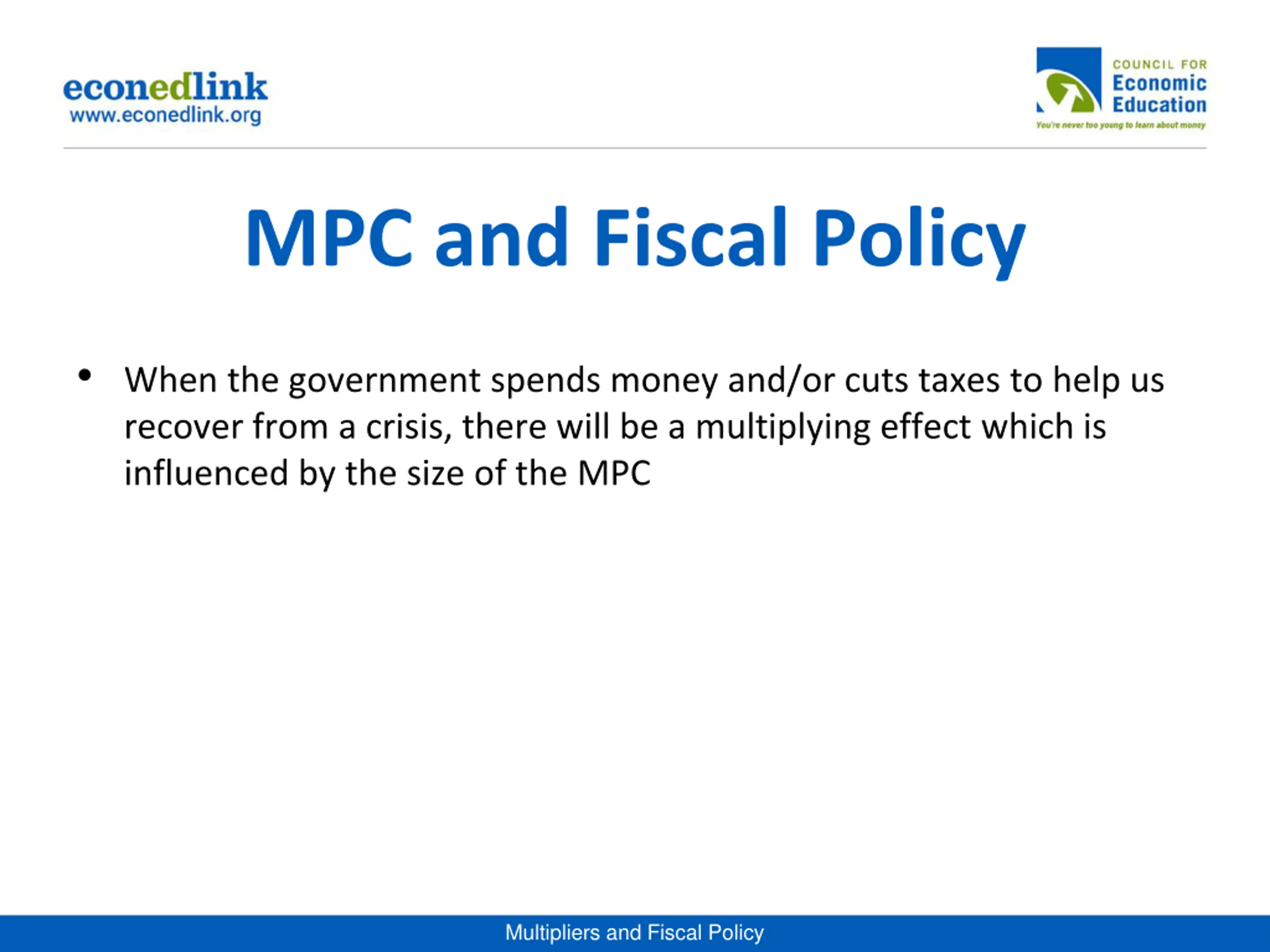 econedlink
www.econedlink.org

COUNCIL FOR
Economic
Education
You're never too young to learn about money

MPC and Fiscal Policy

• When the government spends money and/or cuts taxes to help us recover from a crisis, there will be a multiplying effect which is influenced by the size of the MPC

Multipliers and Fiscal Policy